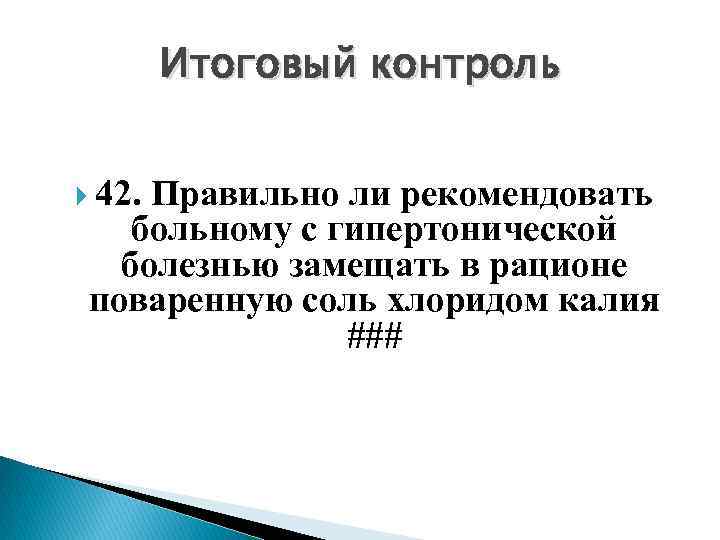 Итоговый контроль

42. Правильно ли рекомендовать больному с гипертонической болезнью замещать в рационе поваренную соль хлоридом калия ###